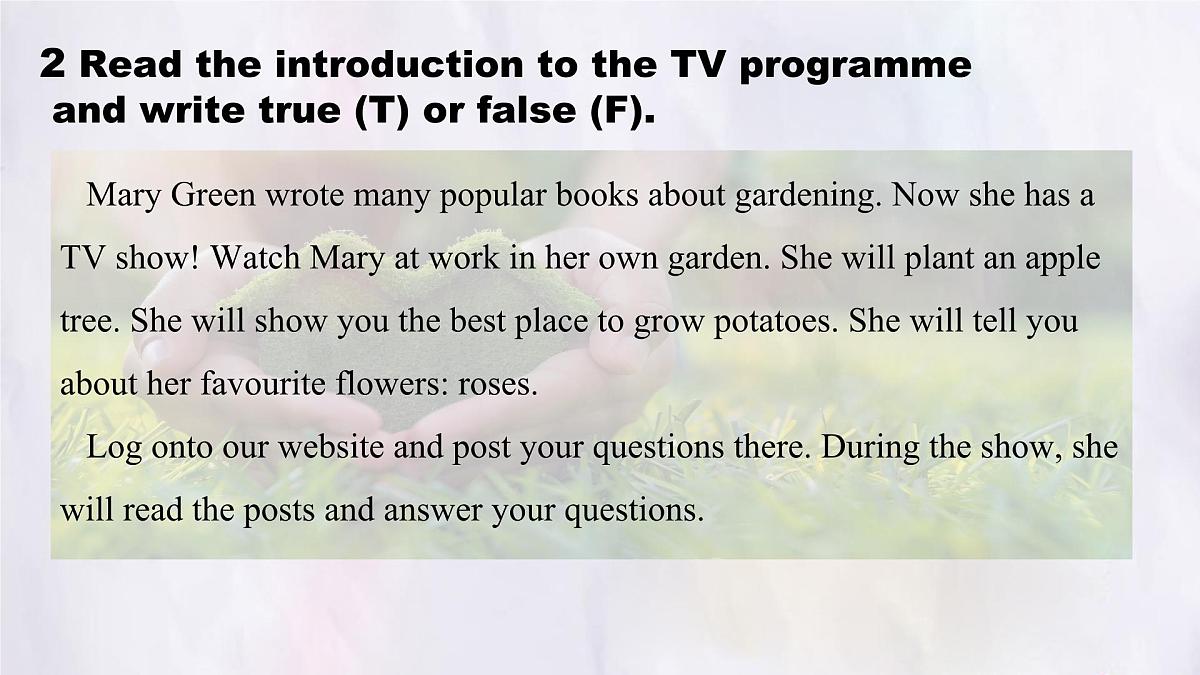 2 Read the introduction to the TV programme and write true (T) or false (F).

Mary Green wrote many popular books about gardening. Now she has a TV show! Watch Mary at work in her own garden. She will plant an apple tree. She will show you the best place to grow potatoes. She will tell you about her favourite flowers: roses.

Log onto our website and post your questions there. During the show, she will read the posts and answer your questions.